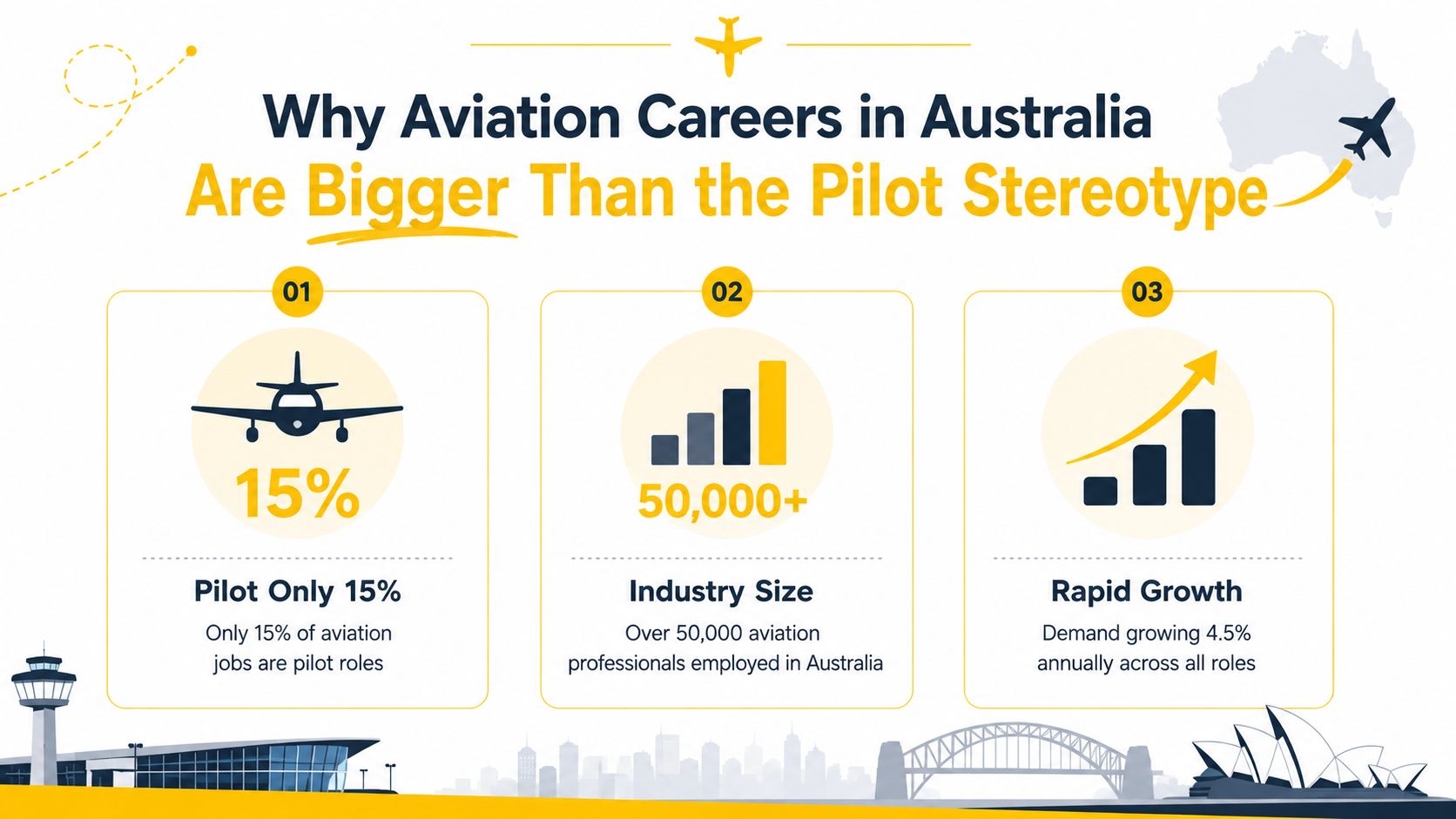 Why Aviation Careers in Australia
Are Bigger Than the Pilot Stereotype

01

15%

Pilot Only 15%

Only 15% of aviation jobs are pilot roles

02

50,000+

Industry Size

Over 50,000 aviation professionals employed in Australia

03

Rapid Growth

Demand growing 4.5% annually across all roles